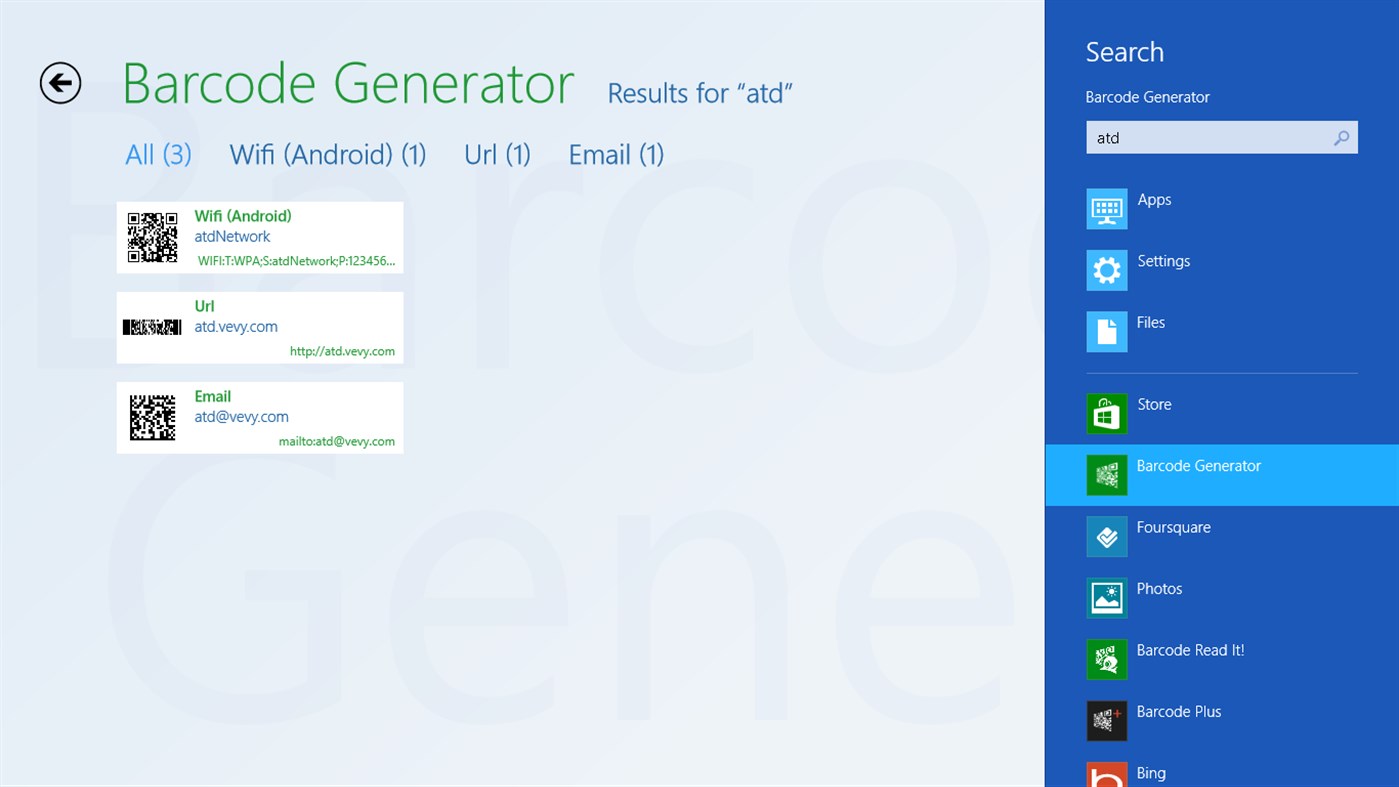 Barcode Generator Results for “atd”

All (3) Wifi (Android) (1) Url (1) Email (1)

Wifi (Android)
atdNetwork
WIFI:T:WPA;S:atdNetwork;P:123456...

Url
atd.vevy.com
http://atd.vevy.com

Email
atd@vevy.com
mailto:atd@vevy.com

Search
Barcode Generator
atd
Apps
Settings
Files
Store
Barcode Generator
Foursquare
Photos
Barcode Read It!
Barcode Plus
Bing